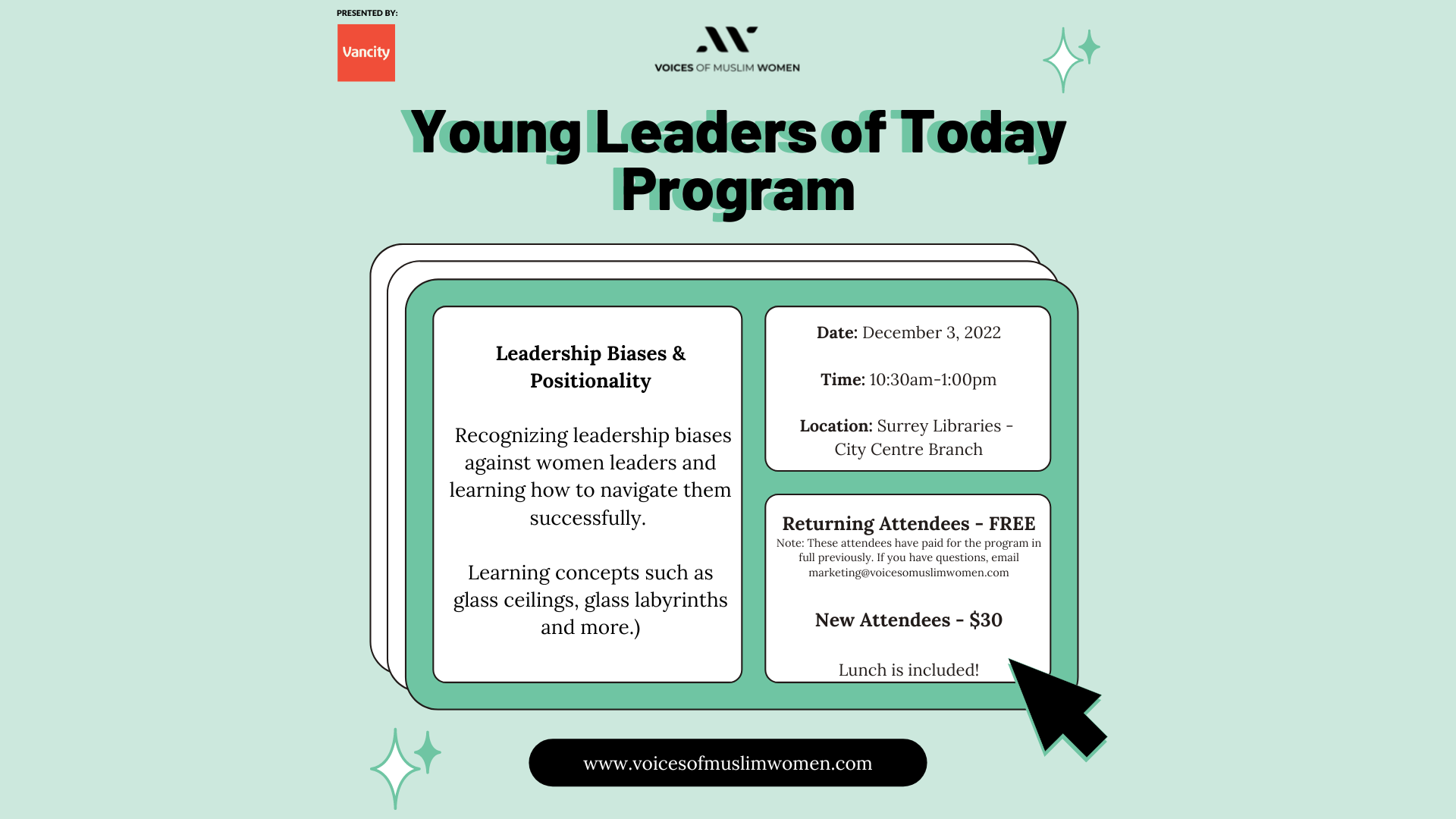 PRESENTED BY:

Vancity

VOICES OF MUSLIM WOMEN

Young Leaders of Today Program

Leadership Biases & Positionality

Recognizing leadership biases against women leaders and learning how to navigate them successfully.

Learning concepts such as glass ceilings, glass labyrinths and more.)

Date: December 3, 2022

Time: 10:30am-1:00pm

Location: Surrey Libraries - City Centre Branch

Returning Attendees - FREE

Note: These attendees have paid for the program in full previously. If you have questions, email marketing@voicesomuslimwomen.com

New Attendees - $30

Lunch is included!

www.voicesofmuslimwomen.com